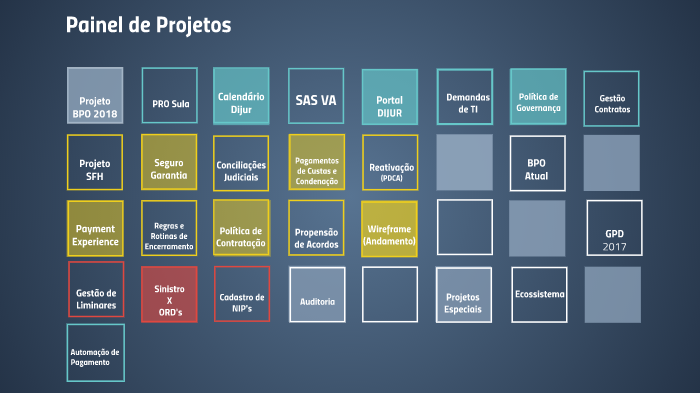 Painel de Projetos

Projeto BPO 2018

PRO Sula

Calendário Dijur

SAS VA

Portal DIJUR

Demandas de TI

Política de Governança

Gestão Contratos

Projeto SFH

Seguro Garantia

Conciliações Judiciais

Pagamentos de Custas e Condenação

Reativação (PDCA)

BPO Atual

Payment Experience

Regras e Rotinas de Encerramento

Política de Contratação

Propensão de Acordos

Wireframe (Andamento)

GPD 2017

Gestão de Liminares

Sinistro X ORD's

Cadastro de NIP's

Auditoria

Projetos Especiais

Ecossistema

Automação de Pagamento